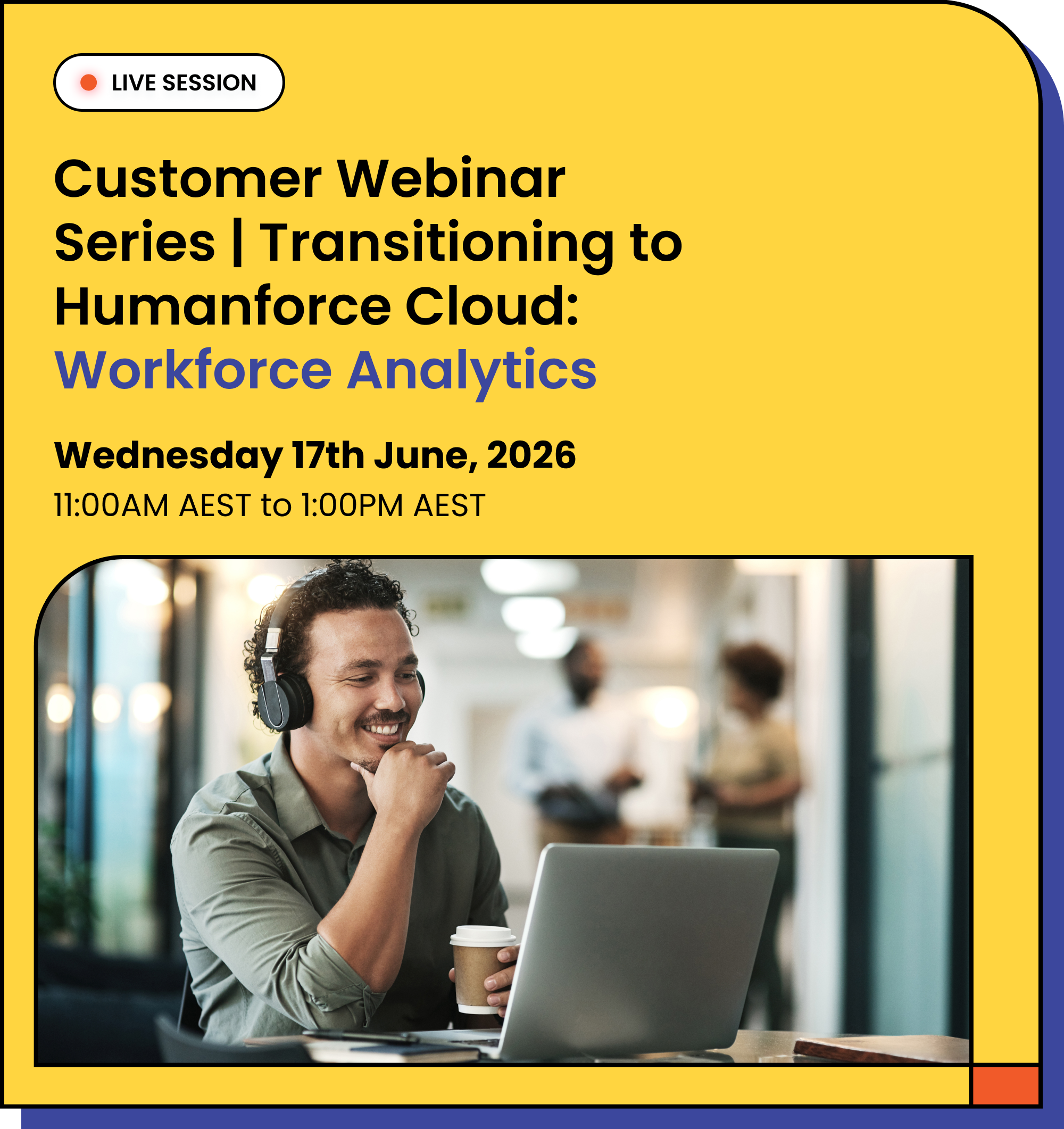 LIVE SESSION

Customer Webinar Series | Transitioning to Humanforce Cloud: Workforce Analytics

Wednesday 17th June, 2026
11:00AM AEST to 1:00PM AEST